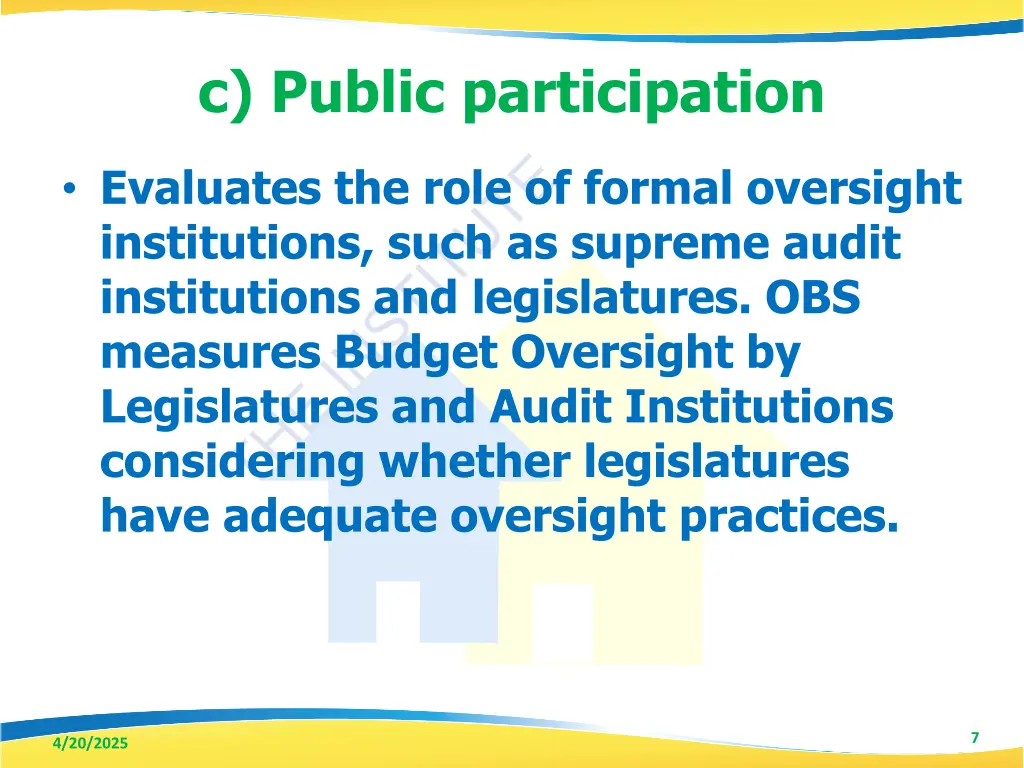 c) Public participation

• Evaluates the role of formal oversight institutions, such as supreme audit institutions and legislatures. OBS measures Budget Oversight by Legislatures and Audit Institutions considering whether legislatures have adequate oversight practices.

HF INSTITUTE

4/20/2025

7